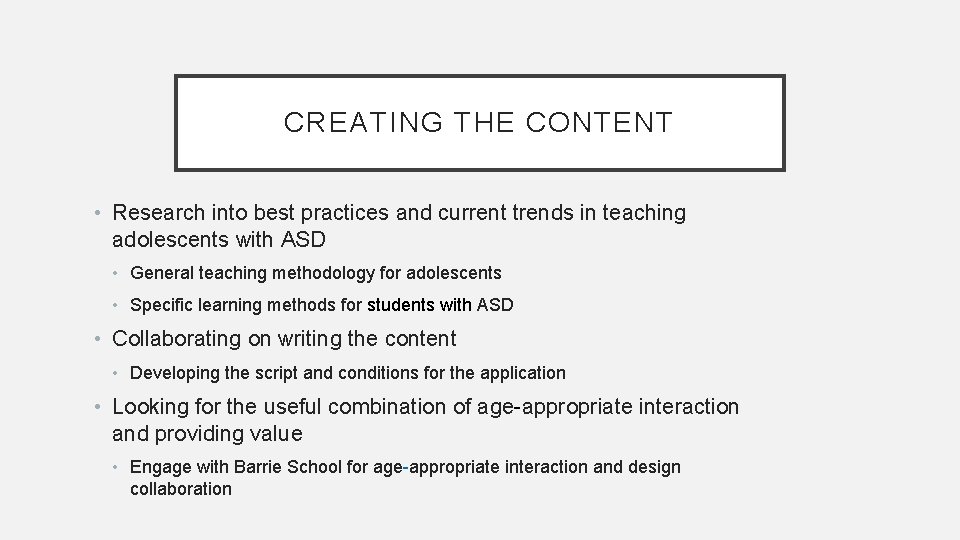 CREATING THE CONTENT

• Research into best practices and current trends in teaching adolescents with ASD
  • General teaching methodology for adolescents
  • Specific learning methods for students with ASD
• Collaborating on writing the content
  • Developing the script and conditions for the application
• Looking for the useful combination of age-appropriate interaction and providing value
  • Engage with Barrie School for age-appropriate interaction and design collaboration